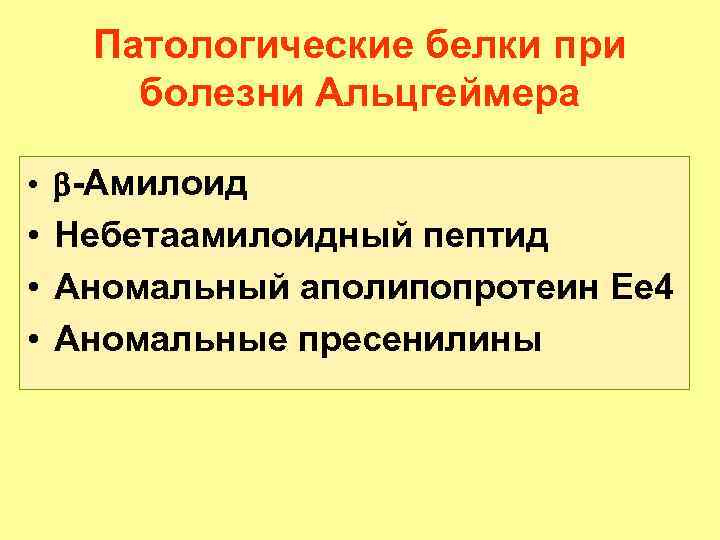 Патологические белки при болезни Альцгеймера

• β-Амилоид
• Небетаамилоидный пептид
• Аномальный аполипопротеин Ее4
• Аномальные пресенилины